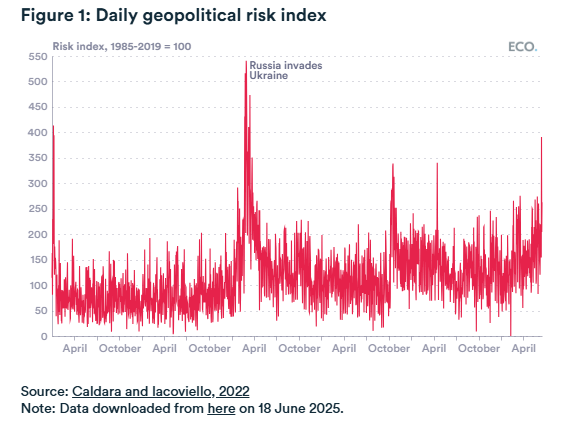 Figure 1: Daily geopolitical risk index

Risk index, 1985-2019 = 100

ECO.

550
500
450
400
350
300
250
200
150
100
50
0

Russia invades Ukraine

April October April October April October April October April October April

Source: Caldara and Iacoviello, 2022
Note: Data downloaded from here on 18 June 2025.